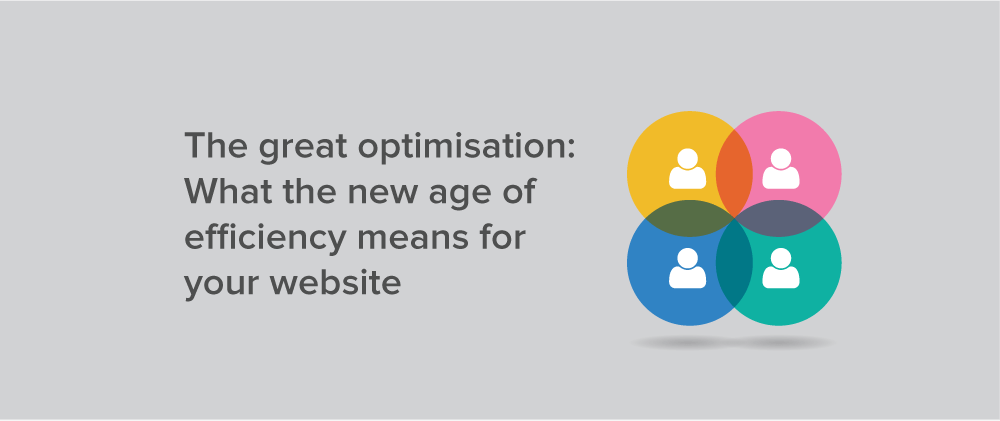 The great optimisation: What the new age of efficiency means for your website